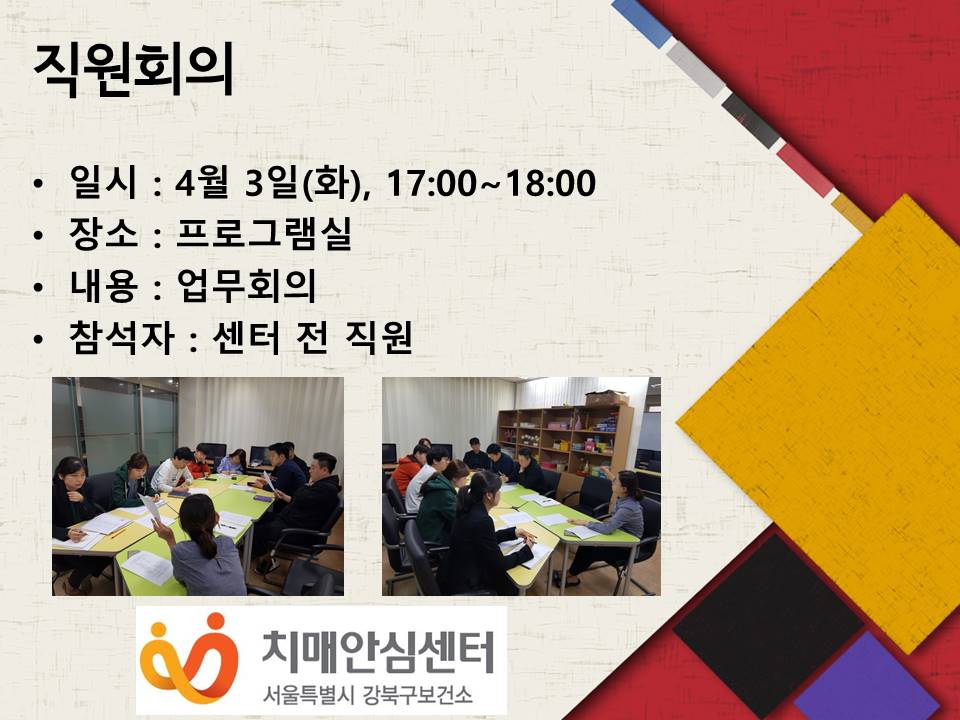 직원회의

• 일시 : 4월 3일(화), 17:00~18:00
• 장소 : 프로그램실
• 내용 : 업무회의
• 참석자 : 센터 전 직원

치매안심센터
서울특별시 강북구보건소